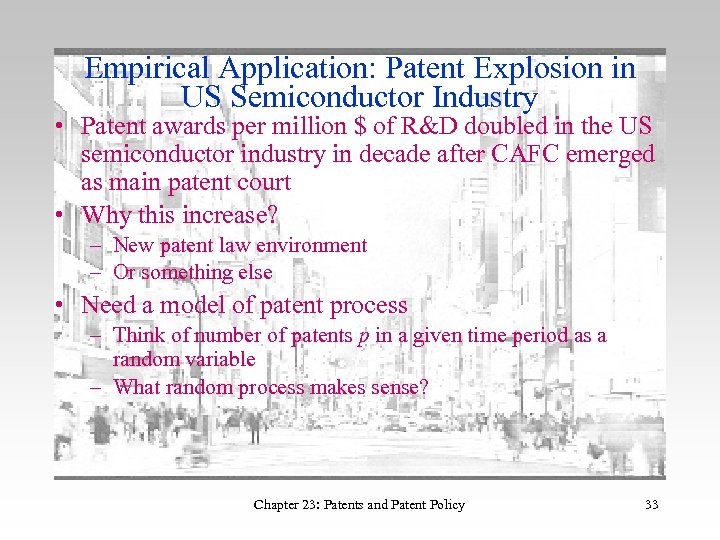 Empirical Application: Patent Explosion in US Semiconductor Industry

• Patent awards per million \$ of R&D doubled in the US semiconductor industry in decade after CAFC emerged as main patent court

• Why this increase?
– New patent law environment
– Or something else

• Need a model of patent process
– Think of number of patents $p$ in a given time period as a random variable
– What random process makes sense?

Chapter 23: Patents and Patent Policy

33